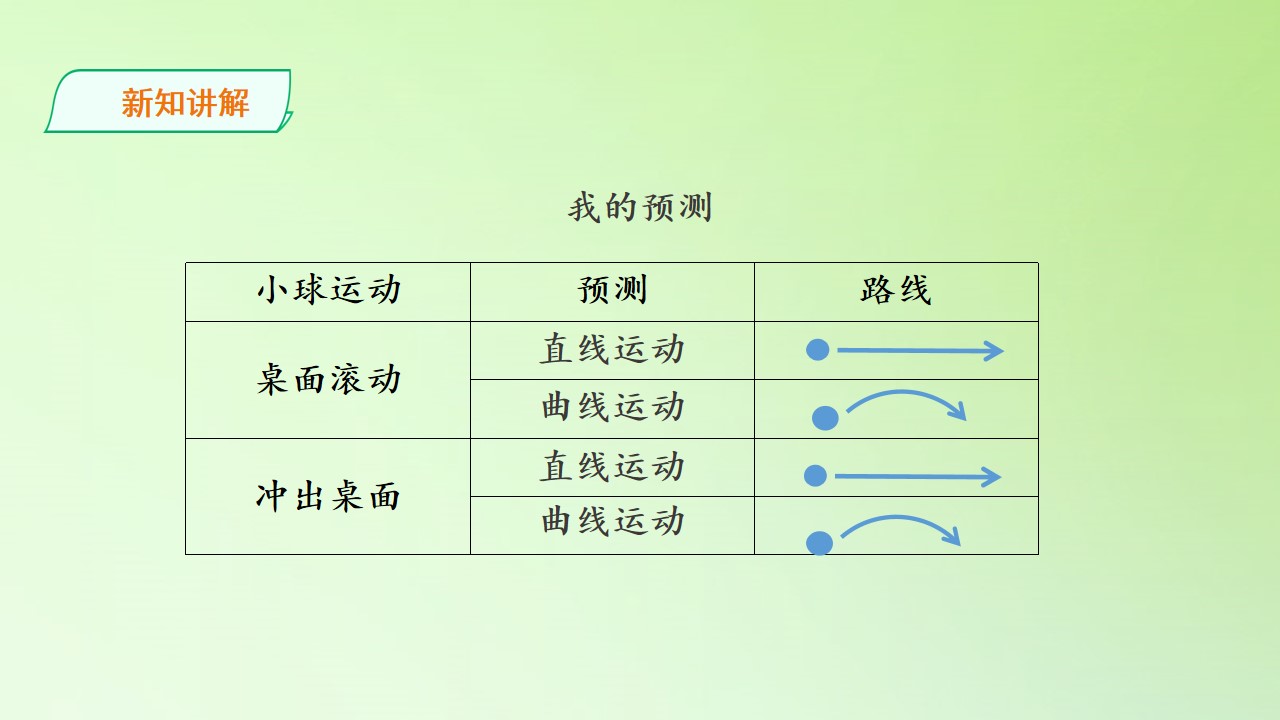 新知讲解

我的预测

| 小球运动 | 预测 | 路线 |
|---|---|---|
| 桌面滚动 | 直线运动 | |
| | 曲线运动 | |
| 冲出桌面 | 直线运动 | |
| | 曲线运动 | |